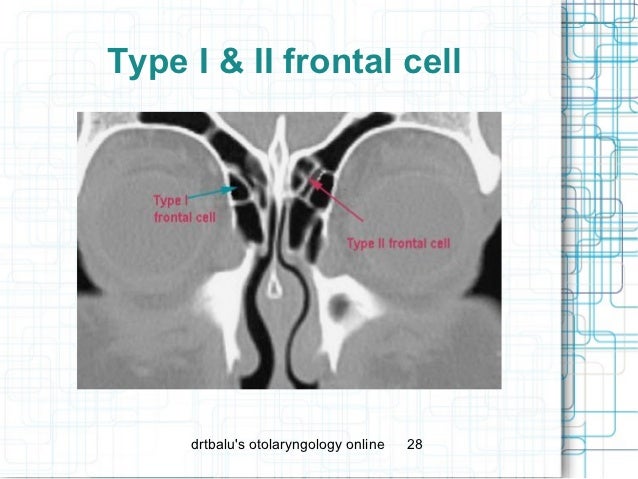 Type I & II frontal cell

Type I frontal cell

Type II frontal cell

drtbalu's otolaryngology online 28